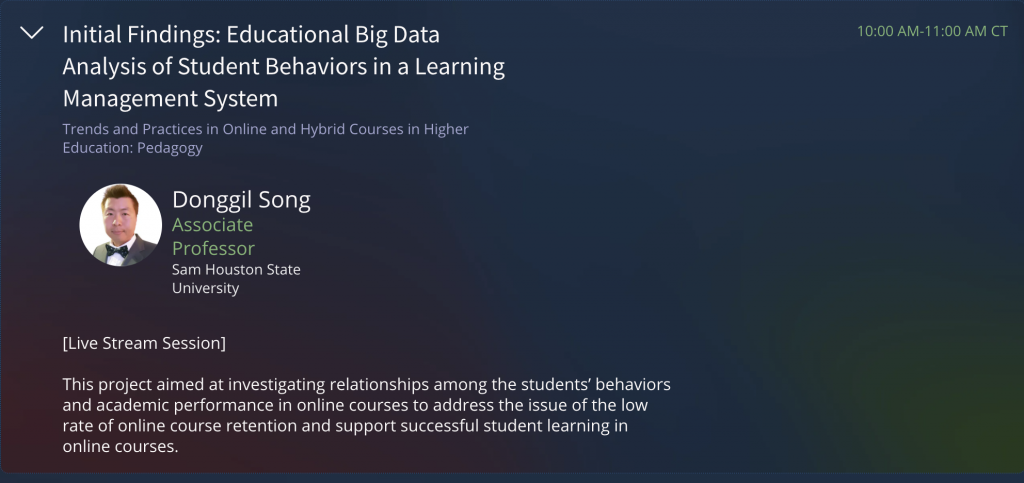 Initial Findings: Educational Big Data Analysis of Student Behaviors in a Learning Management System

10:00 AM-11:00 AM CT

Trends and Practices in Online and Hybrid Courses in Higher Education: Pedagogy

Donggil Song
Associate Professor
Sam Houston State University

[Live Stream Session]

This project aimed at investigating relationships among the students' behaviors and academic performance in online courses to address the issue of the low rate of online course retention and support successful student learning in online courses.